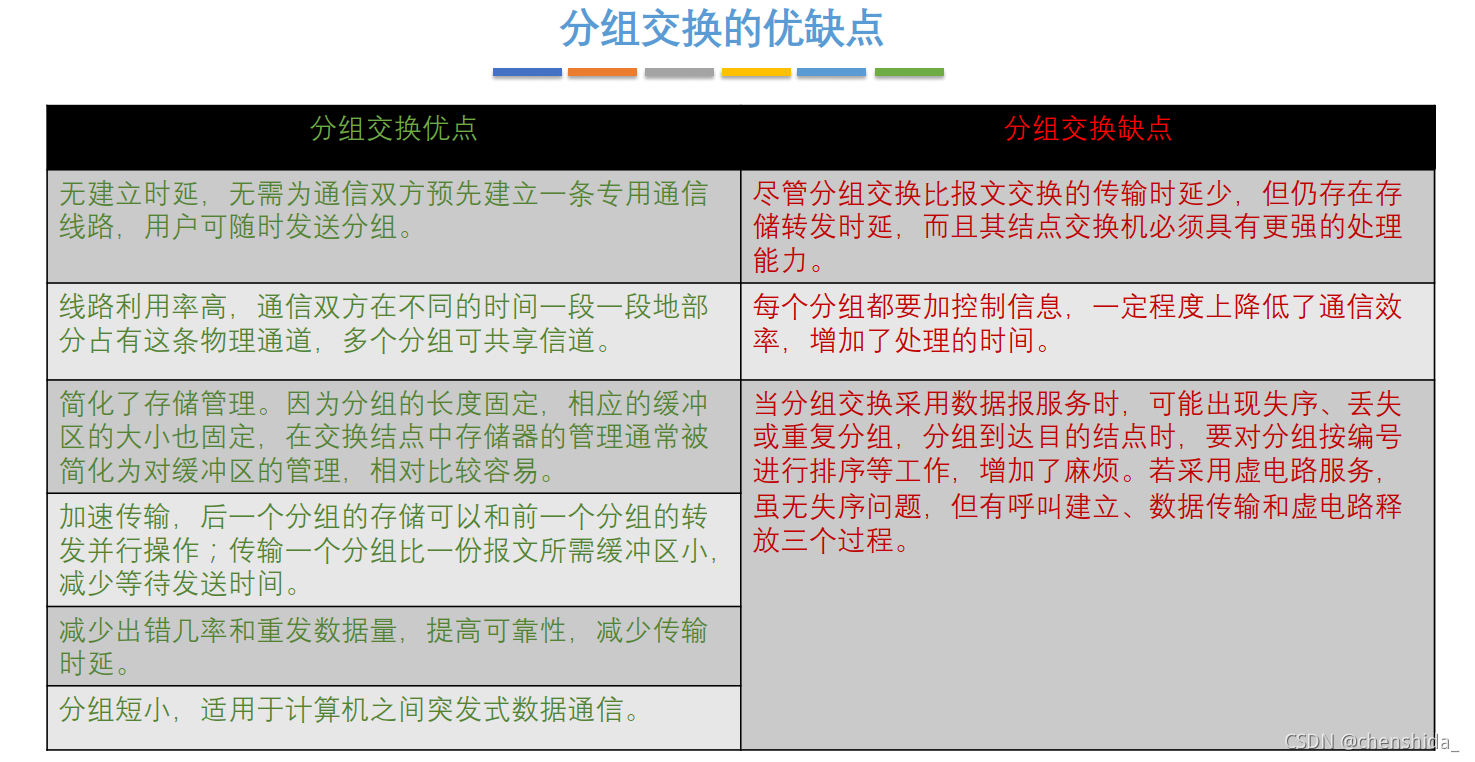 分组交换的优缺点

| 分组交换优点 | 分组交换缺点 |
|---|---|
| 无建立时延，无需为通信双方预先建立一条专用通信线路，用户可随时发送分组。 | 尽管分组交换比报文交换的传输时延少，但仍存在存储转发时延，而且其结点交换机必须具有更强的处理能力。 |
| 线路利用率高，通信双方在不同的时间一段一段地部分占有这条物理通道，多个分组可共享信道。 | 每个分组都要加控制信息，一定程度上降低了通信效率，增加了处理的时间。 |
| 简化了存储管理。因为分组的长度固定，相应的缓冲区的大小也固定，在交换结点中存储器的管理通常被简化为对缓冲区的管理，相对比较容易。 | 当分组交换采用数据报服务时，可能出现失序、丢失或重复分组，分组到达目的结点时，要对分组按编号进行排序等工作，增加了麻烦。若采用虚电路服务，虽无失序问题，但有呼叫建立、数据传输和虚电路释放三个过程。 |
| 加速传输，后一个分组的存储可以和前一个分组的转发并行操作；传输一个分组比一份报文所需缓冲区小，减少等待发送时间。 | |
| 减少出错几率和重发数据量，提高可靠性，减少传输时延。 | |
| 分组短小，适用于计算机之间突发式数据通信。 | |

CSDN @chenshida_